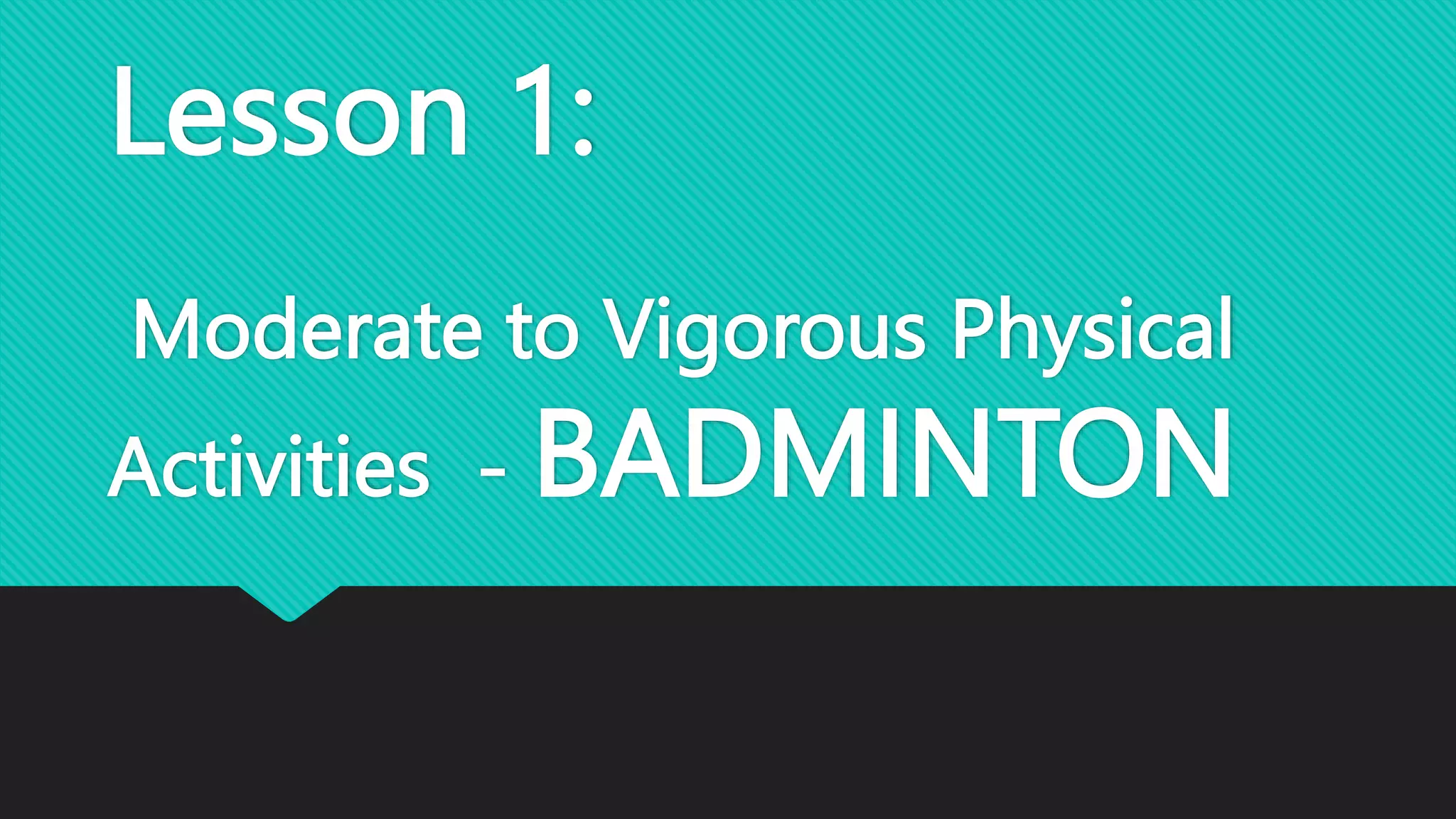 Lesson 1:

Moderate to Vigorous Physical Activities - BADMINTON